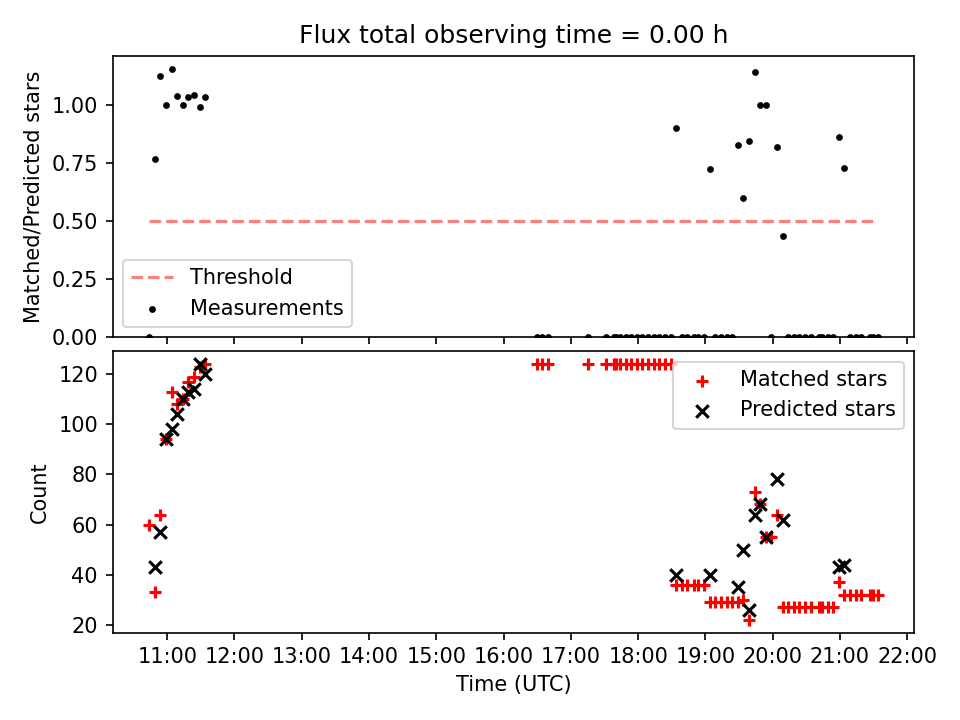 Flux total observing time = 0.00 h

Matched/Predicted stars

1.00
0.75
0.50
0.25
0.00

Threshold
Measurements

Count

120
100
80
60
40
20

Matched stars
Predicted stars

11:00 12:00 13:00 14:00 15:00 16:00 17:00 18:00 19:00 20:00 21:00 22:00

Time (UTC)